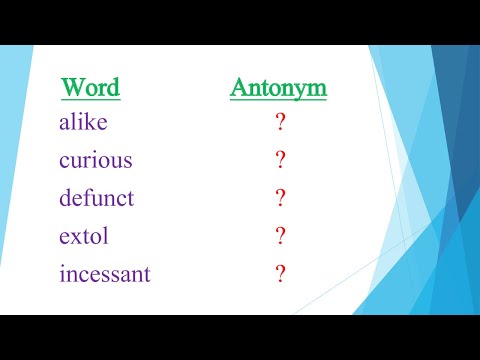 | Word | Antonym |
|---|---|
| alike | ? |
| curious | ? |
| defunct | ? |
| extol | ? |
| incessant | ? |